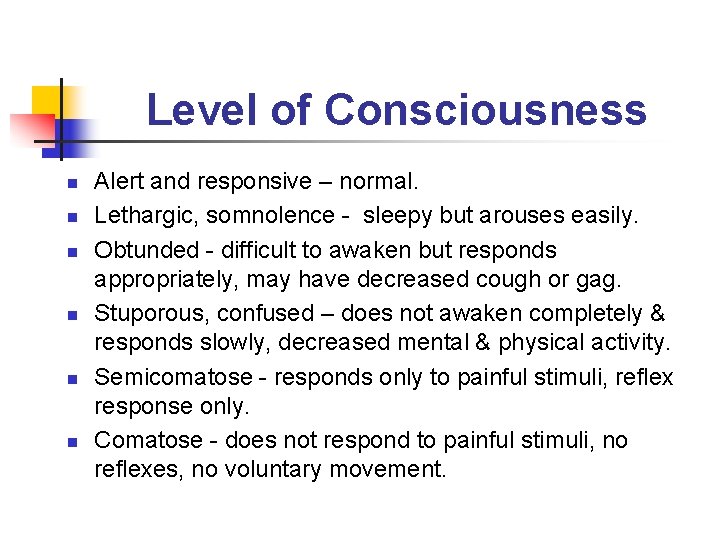 Level of Consciousness

- Alert and responsive – normal.
- Lethargic, somnolence - sleepy but arouses easily.
- Obtunded - difficult to awaken but responds appropriately, may have decreased cough or gag.
- Stuporous, confused – does not awaken completely & responds slowly, decreased mental & physical activity.
- Semicomatose - responds only to painful stimuli, reflex response only.
- Comatose - does not respond to painful stimuli, no reflexes, no voluntary movement.